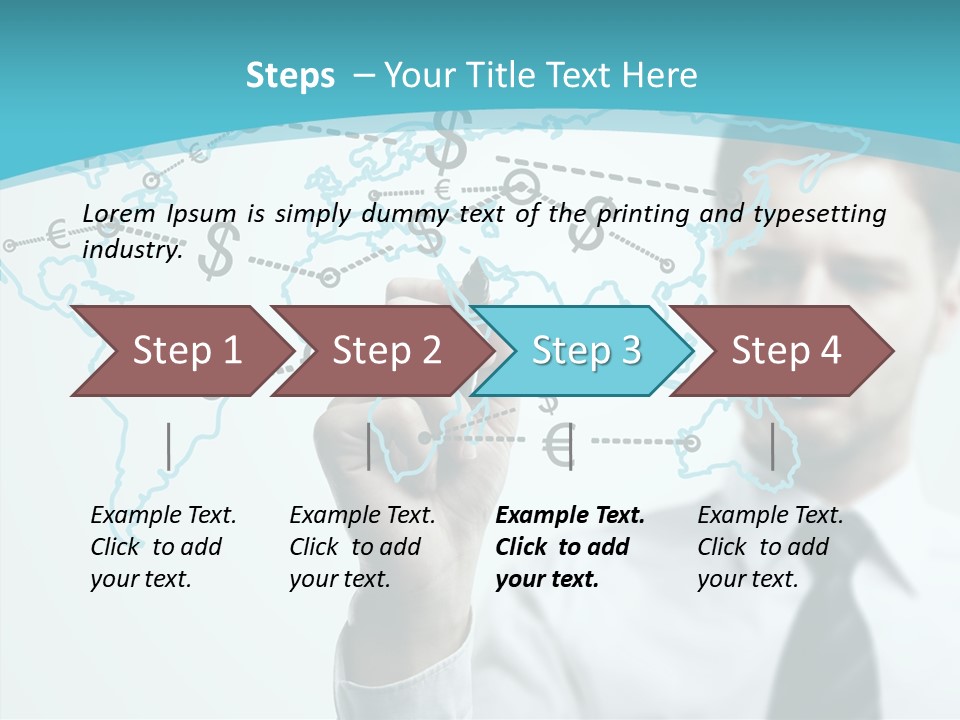 Steps – Your Title Text Here

Lorem Ipsum is simply dummy text of the printing and typesetting industry.

Step 1

Step 2

Step 3

Step 4

Example Text. Click to add your text.

Example Text. Click to add your text.

Example Text. Click to add your text.

Example Text. Click to add your text.